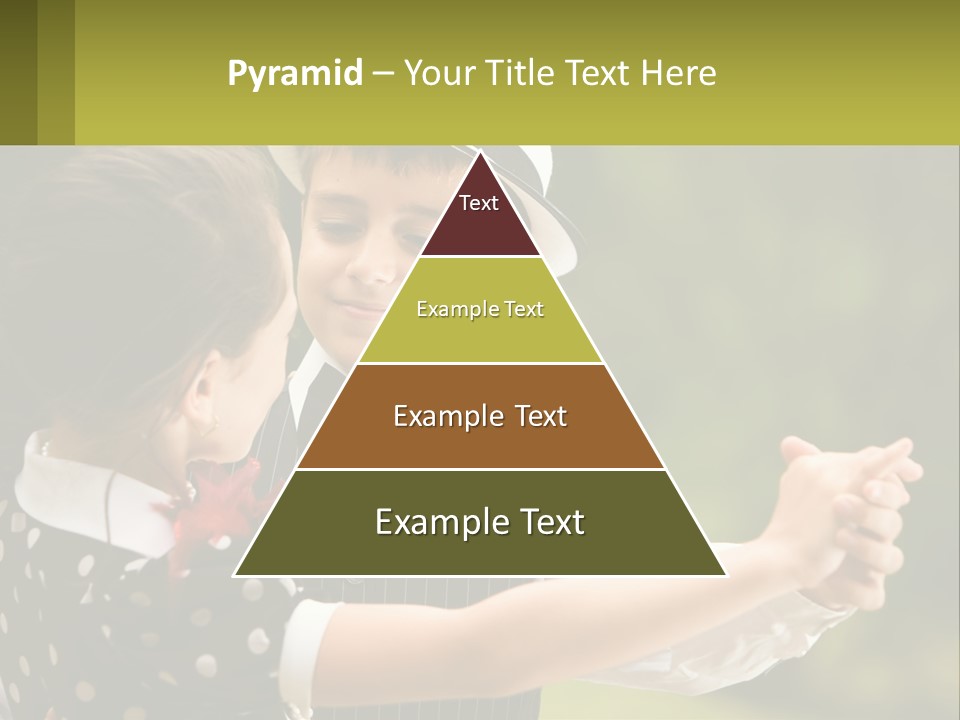 Pyramid – Your Title Text Here

Text

Example Text

Example Text

Example Text